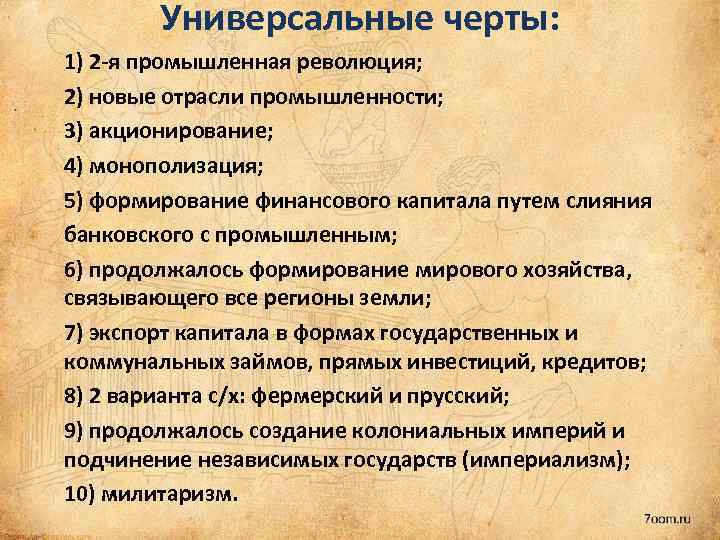 Универсальные черты:

1) 2-я промышленная революция;

2) новые отрасли промышленности;

3) акционирование;

4) монополизация;

5) формирование финансового капитала путем слияния банковского с промышленным;

6) продолжалось формирование мирового хозяйства, связывающего все регионы земли;

7) экспорт капитала в формах государственных и коммунальных займов, прямых инвестиций, кредитов;

8) 2 варианта с/х: фермерский и прусский;

9) продолжалось создание колониальных империй и подчинение независимых государств (империализм);

10) милитаризм.

7oom.ru